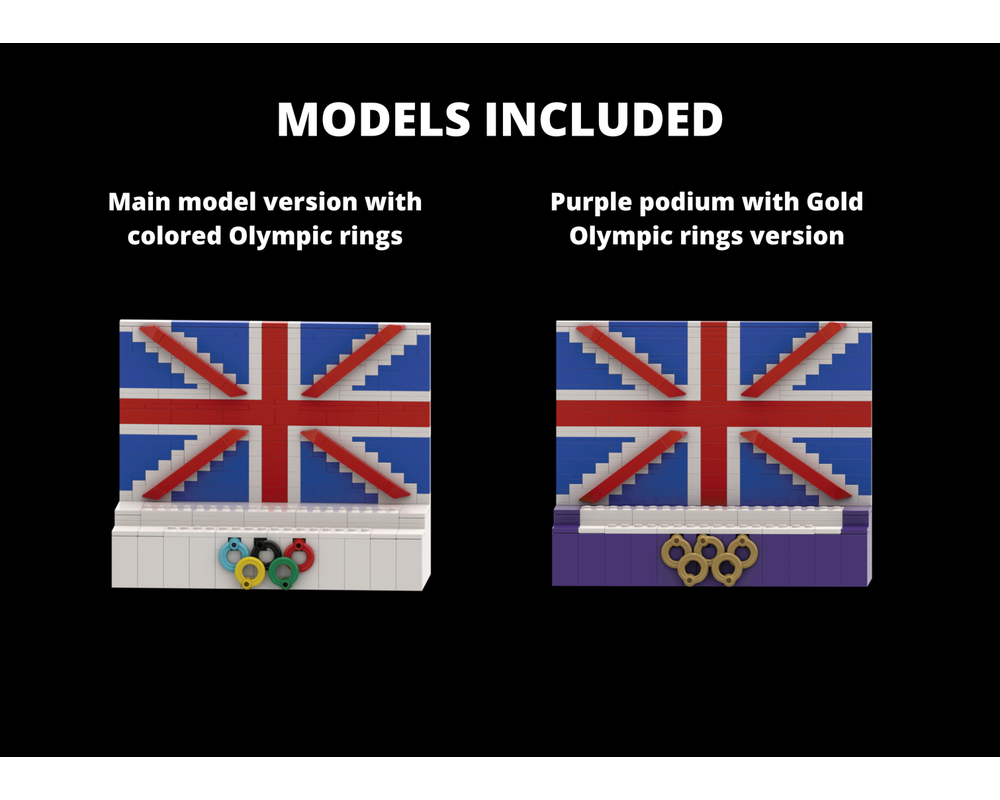 MODELS INCLUDED

Main model version with colored Olympic rings

Purple podium with Gold Olympic rings version